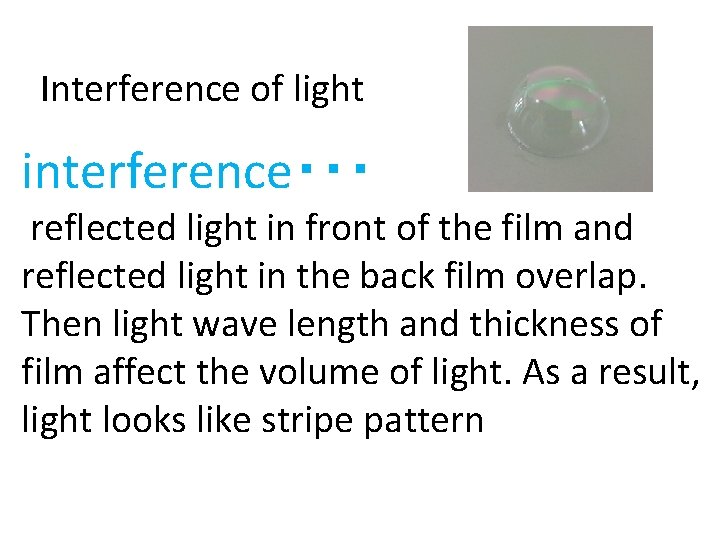 Interference of light

interference・・・

reflected light in front of the film and reflected light in the back film overlap. Then light wave length and thickness of film affect the volume of light. As a result, light looks like stripe pattern